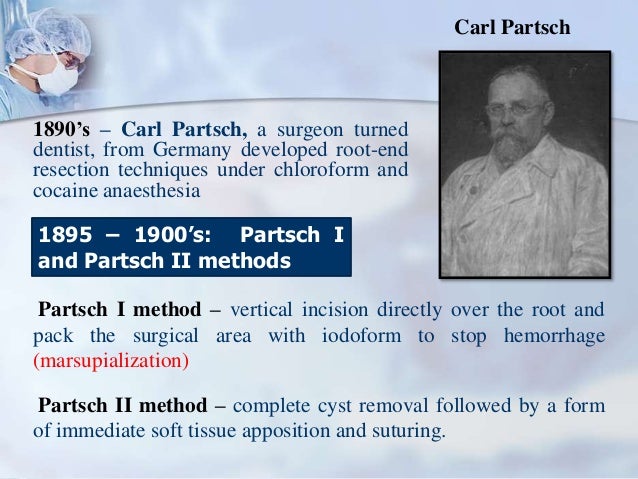 Carl Partsch

1890's – Carl Partsch, a surgeon turned dentist, from Germany developed root-end resection techniques under chloroform and cocaine anaesthesia

1895 – 1900's: Partsch I and Partsch II methods

Partsch I method – vertical incision directly over the root and pack the surgical area with iodoform to stop hemorrhage (marsupialization)

Partsch II method – complete cyst removal followed by a form of immediate soft tissue apposition and suturing.